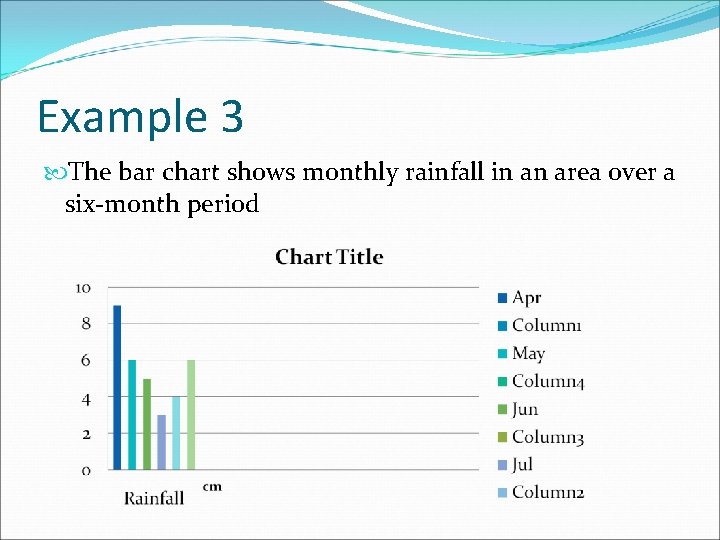 Example 3

The bar chart shows monthly rainfall in an area over a six-month period

Chart Title

10
8
6
4
2
0

Rainfall

cm

Apr
Column1
May
Column4
Jun
Column3
Jul
Column2